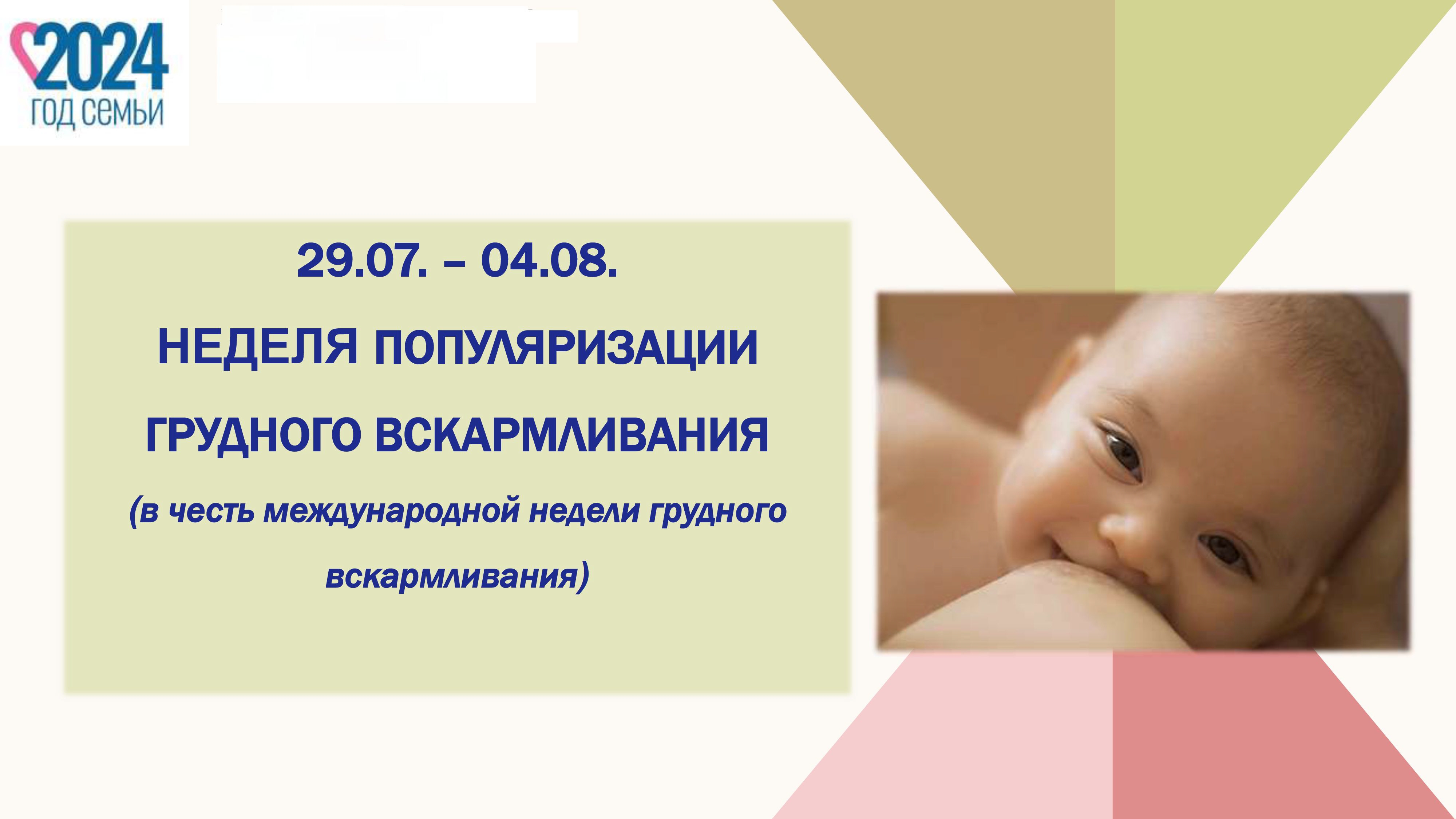 2024
ГОД СЕМЬИ

29.07. – 04.08.

НЕДЕЛЯ ПОПУЛЯРИЗАЦИИ ГРУДНОГО ВСКАРМЛИВАНИЯ

(в честь международной недели грудного вскармливания)